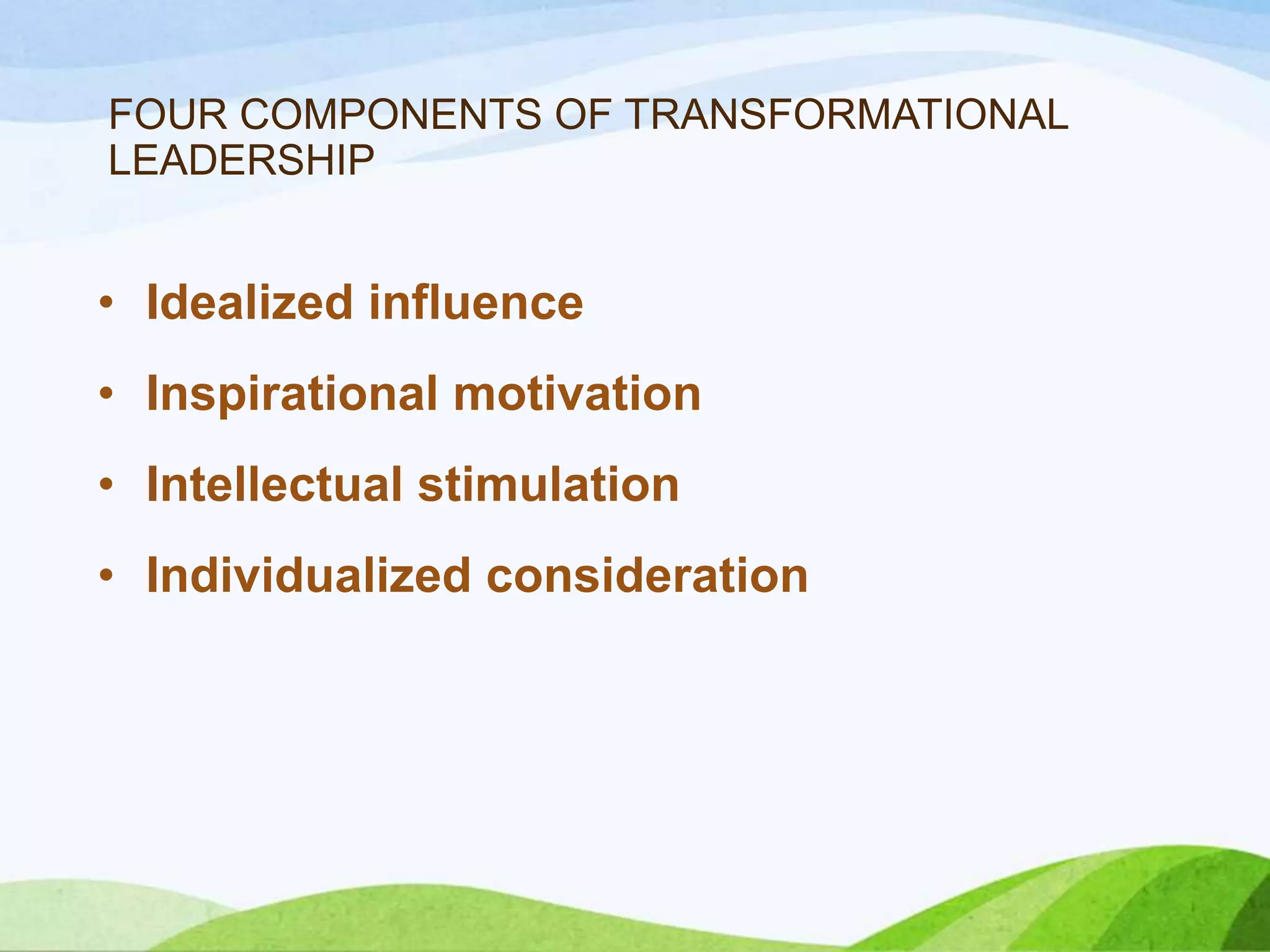 FOUR COMPONENTS OF TRANSFORMATIONAL LEADERSHIP

• Idealized influence
• Inspirational motivation
• Intellectual stimulation
• Individualized consideration